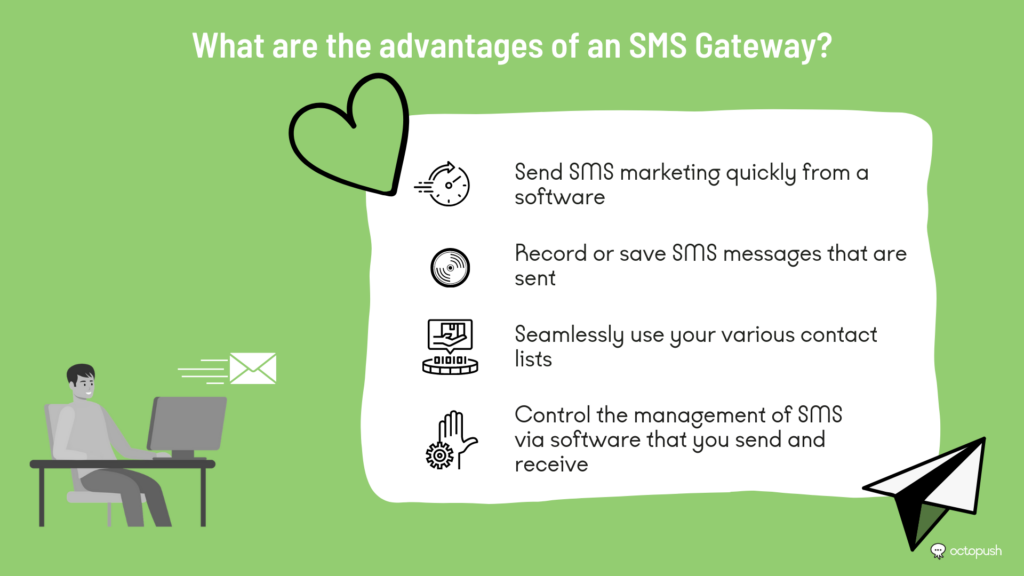 What are the advantages of an SMS Gateway?

Send SMS marketing quickly from a software

Record or save SMS messages that are sent

Seamlessly use your various contact lists

Control the management of SMS via software that you send and receive

octopush